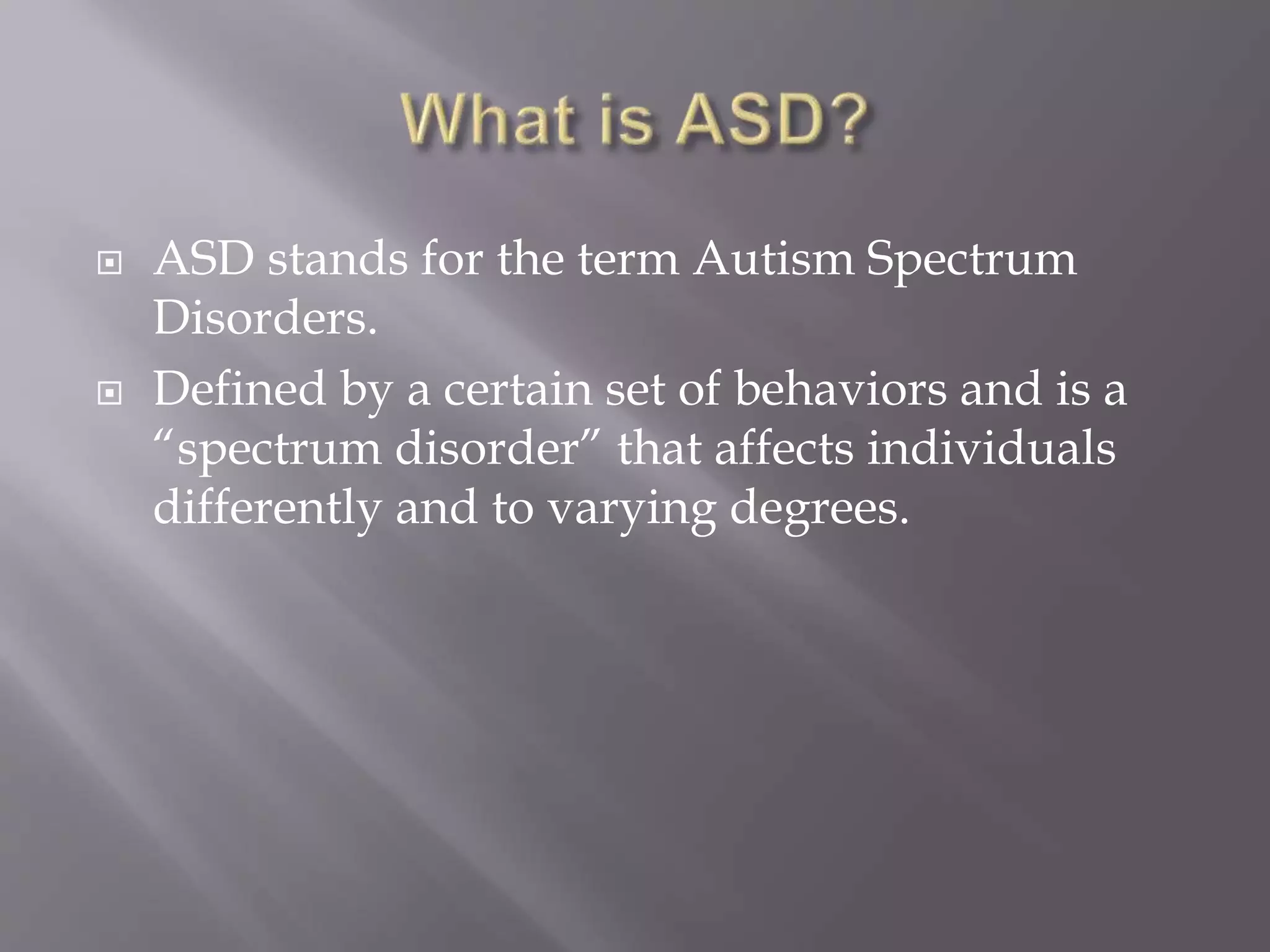 What is ASD?

ASD stands for the term Autism Spectrum Disorders.

Defined by a certain set of behaviors and is a “spectrum disorder” that affects individuals differently and to varying degrees.